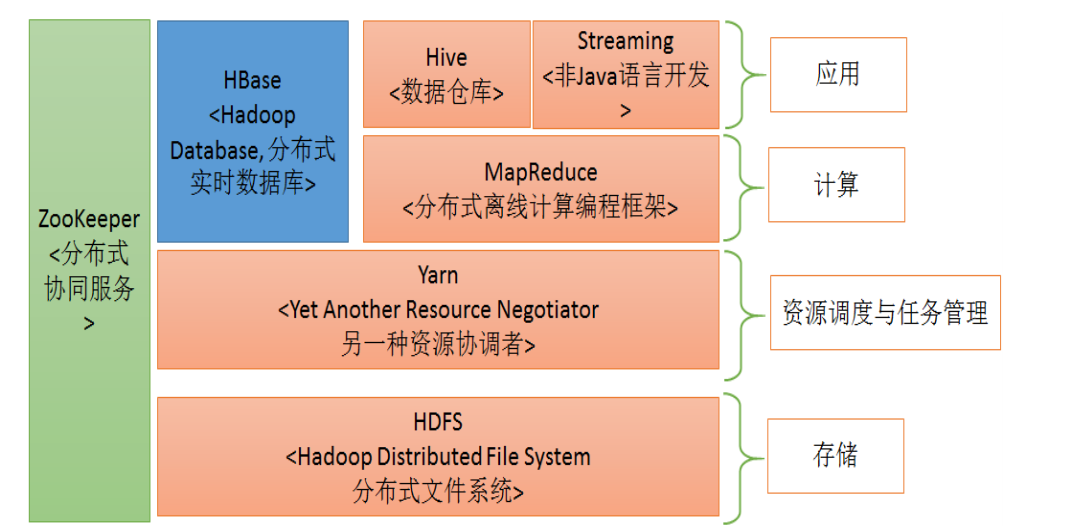 ZooKeeper
<分布式协同服务>

HBase
<Hadoop Database, 分布式实时数据库>

Hive
<数据仓库>

Streaming
<非Java语言开发>

应用

MapReduce
<分布式离线计算编程框架>

计算

Yarn
<Yet Another Resource Negotiator
另一种资源协调者>

资源调度与任务管理

HDFS
<Hadoop Distributed File System
分布式文件系统>

存储